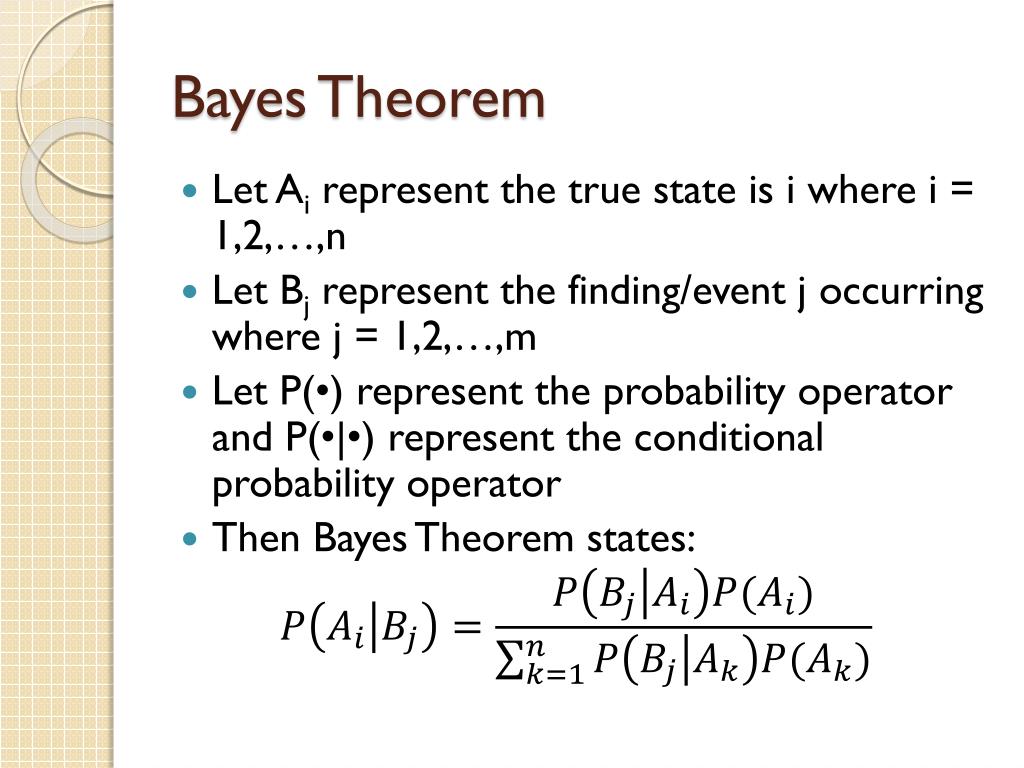 Bayes Theorem

- Let $A_i$ represent the true state is i where i = 1,2,…,n
- Let $B_j$ represent the finding/event j occurring where j = 1,2,…,m
- Let P(•) represent the probability operator and P(•|•) represent the conditional probability operator
- Then Bayes Theorem states:

$P(A_i|B_j) = \frac{P(B_j|A_i)P(A_i)}{\sum_{k=1}^{n} P(B_j|A_k)P(A_k)}$